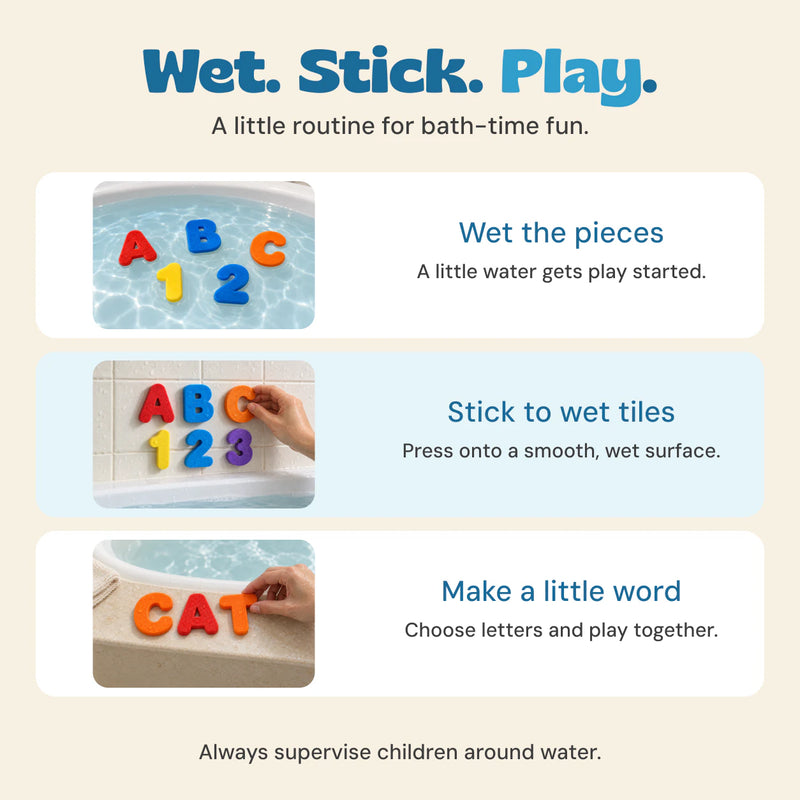 Wet. Stick. Play.

A little routine for bath-time fun.

A B C
1 2

Wet the pieces

A little water gets play started.

A B C
1 2 3

Stick to wet tiles

Press onto a smooth, wet surface.

CAT

Make a little word

Choose letters and play together.

Always supervise children around water.